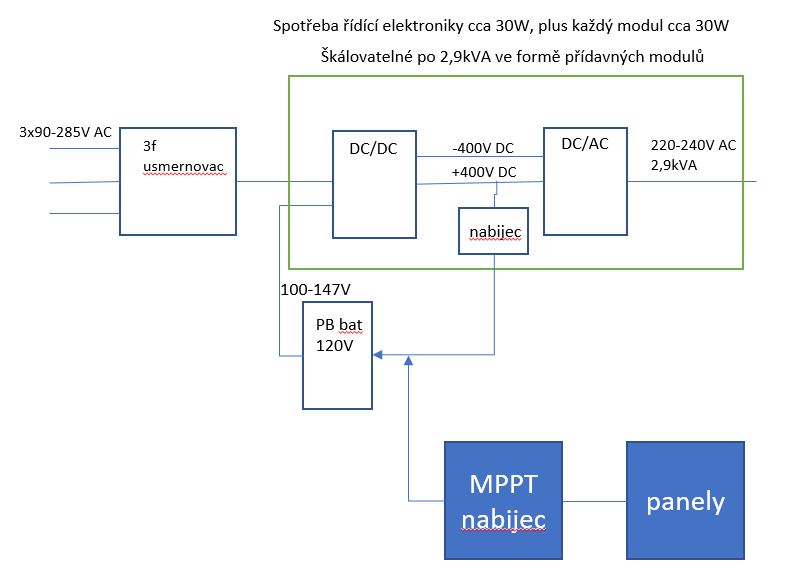 Spotřeba řídící elektroniky cca 30W, plus každý modul cca 30W

Škálovatelné po 2,9kVA ve formě přídavných modulů

3x90-285V AC

3f usmernovac

DC/DC

-400V DC

+400V DC

DC/AC

220-240V AC
2,9kVA

nabijec

100-147V

PB bat
120V

MPPT nabijec

panely